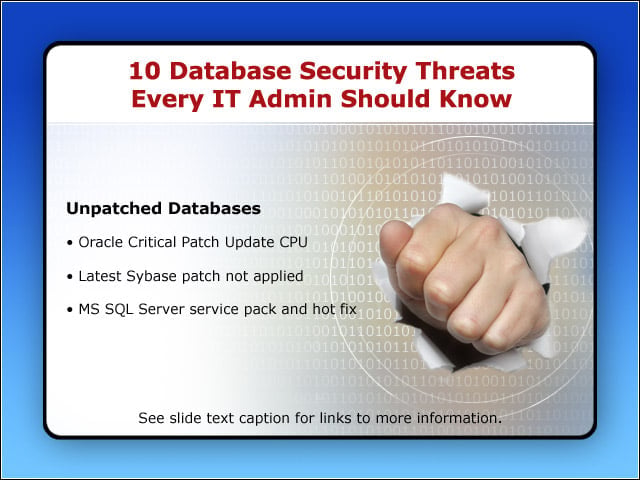 10 Database Security Threats Every IT Admin Should Know

Unpatched Databases

• Oracle Critical Patch Update CPU

• Latest Sybase patch not applied

• MS SQL Server service pack and hot fix

See slide text caption for links to more information.